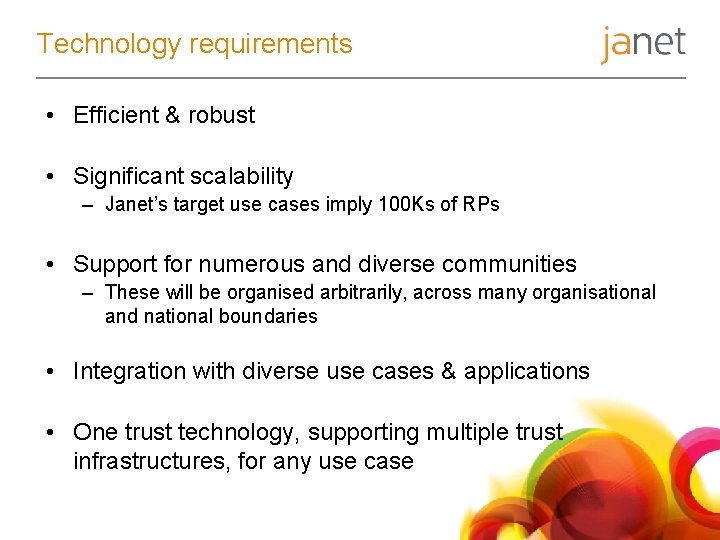 Technology requirements

janet

• Efficient & robust

• Significant scalability
– Janet's target use cases imply 100Ks of RPs

• Support for numerous and diverse communities
– These will be organised arbitrarily, across many organisational and national boundaries

• Integration with diverse use cases & applications

• One trust technology, supporting multiple trust infrastructures, for any use case